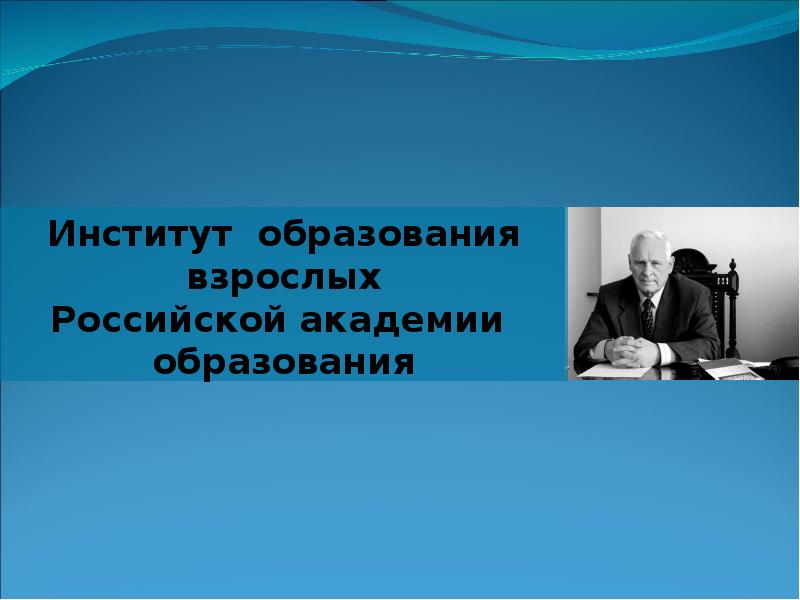 Институт образования взрослых
Российской академии образования